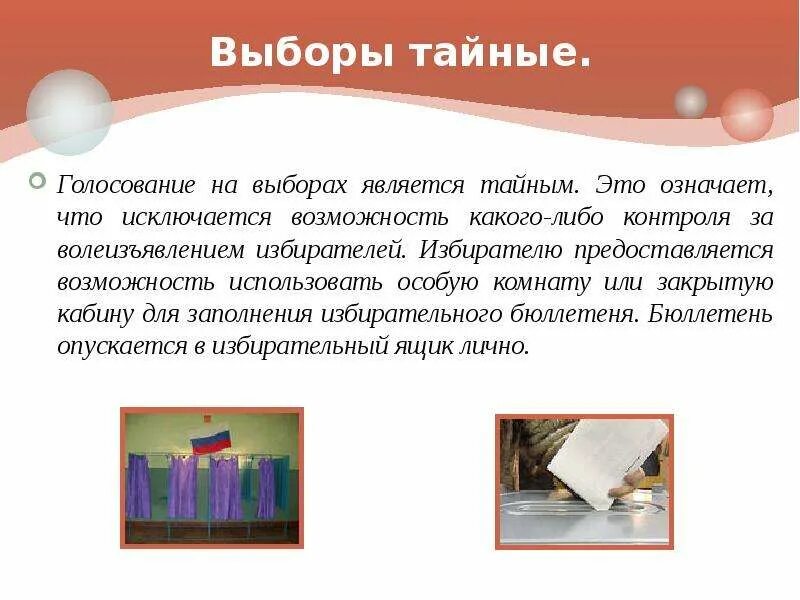 Выборы тайные.

Голосование на выборах является тайным. Это означает, что исключается возможность какого-либо контроля за волеизъявлением избирателей. Избирателю предоставляется возможность использовать особую комнату или закрытую кабину для заполнения избирательного бюллетеня. Бюллетень опускается в избирательный ящик лично.